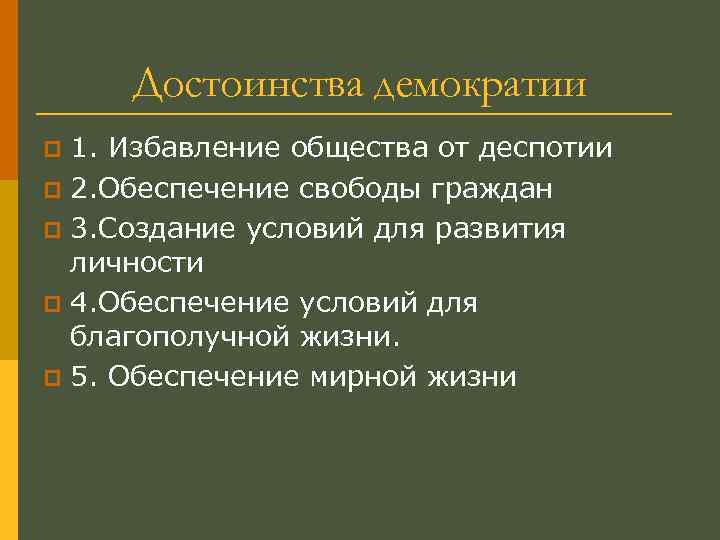 Достоинства демократии

1. Избавление общества от деспотии

2.Обеспечение свободы граждан

3.Создание условий для развития личности

4.Обеспечение условий для благополучной жизни.

5. Обеспечение мирной жизни